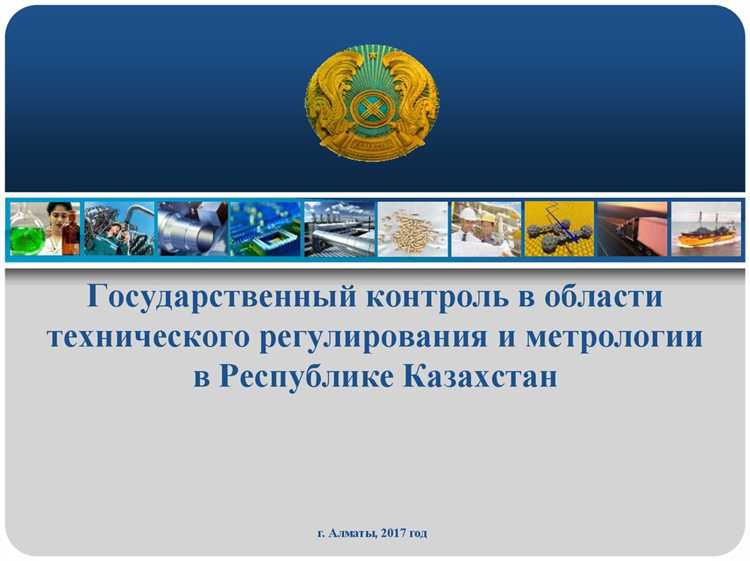 Государственный контроль в области технического регулирования и метрологии в Республике Казахстан

г. Алматы, 2017 год